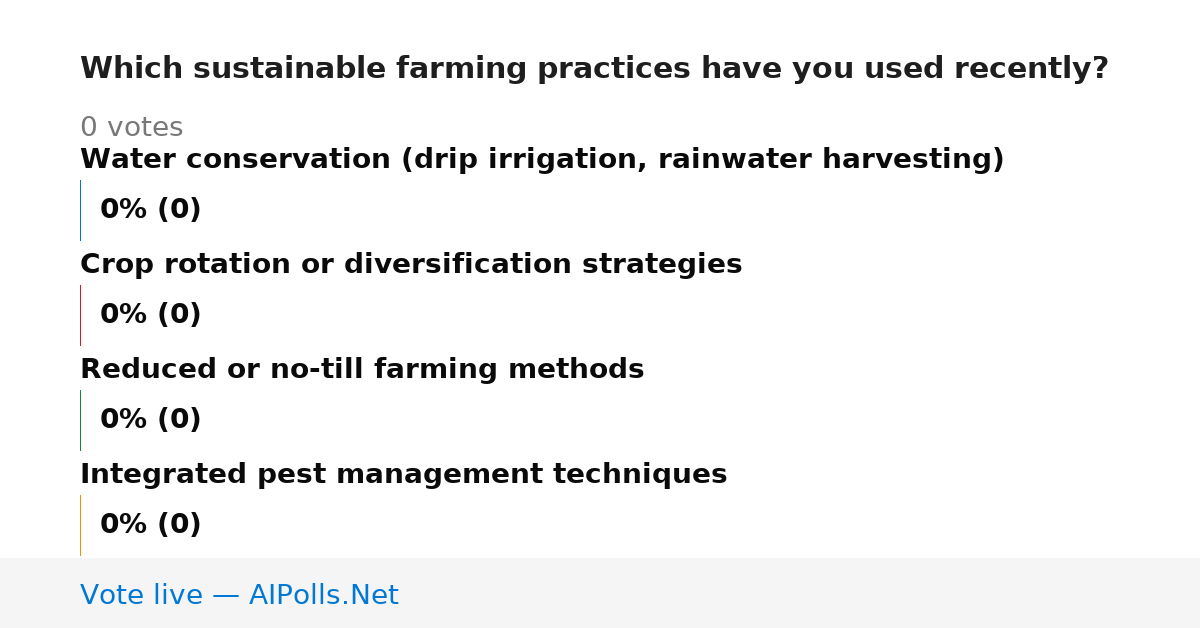 Which sustainable farming practices have you used recently?

0 votes

Water conservation (drip irrigation, rainwater harvesting)

0% (0)

Crop rotation or diversification strategies

0% (0)

Reduced or no-till farming methods

0% (0)

Integrated pest management techniques

0% (0)

Vote live — AIPolls.Net